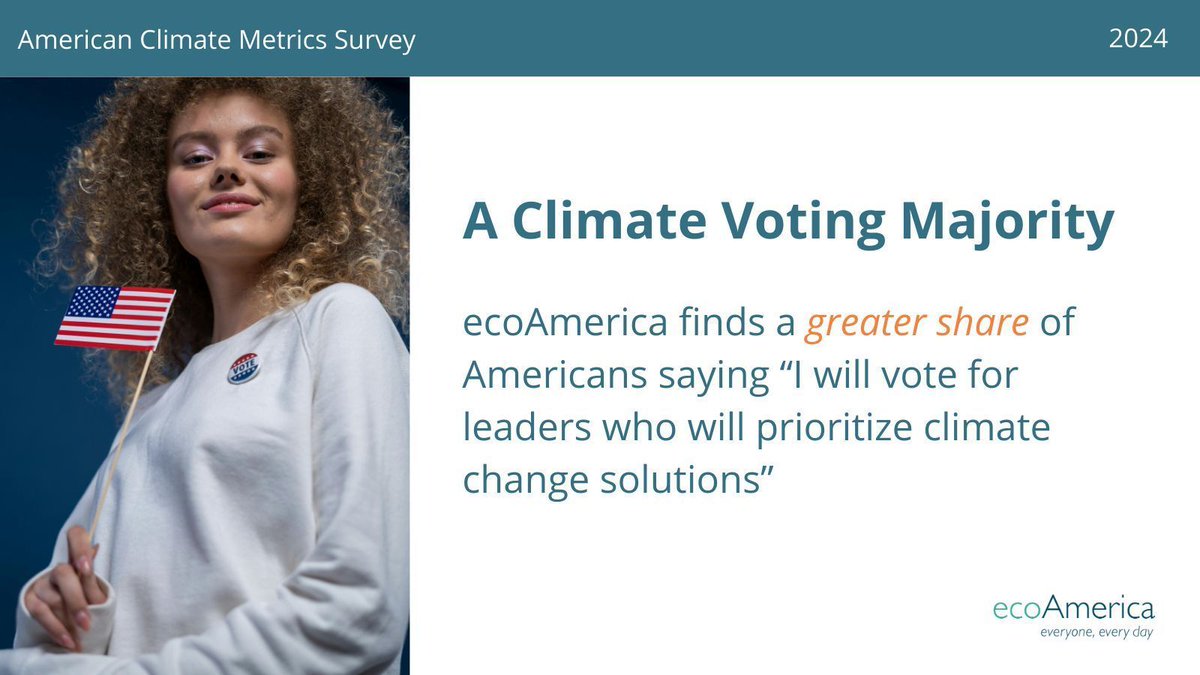 American Climate Metrics Survey

2024

VOTE

A Climate Voting Majority

ecoAmerica finds a greater share of Americans saying “I will vote for leaders who will prioritize climate change solutions”

ecoAmerica
everyone, every day